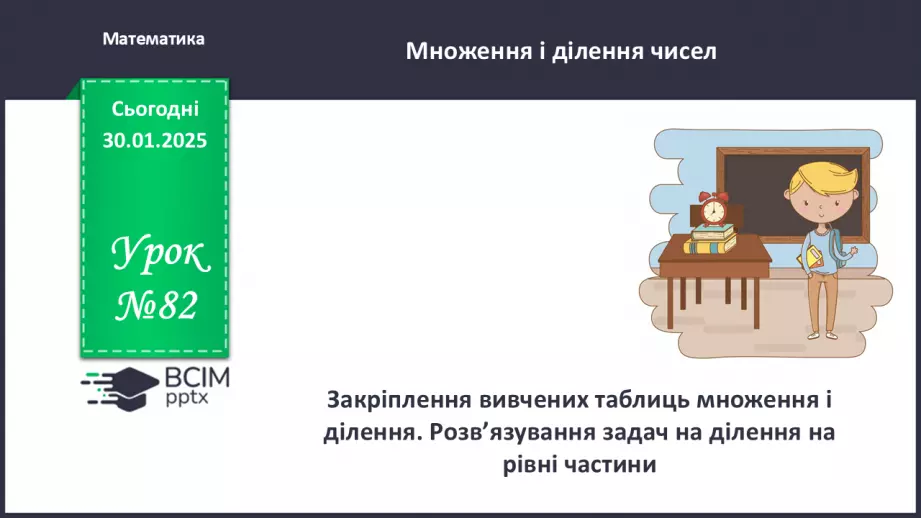 Математика

Множення і ділення чисел

Сьогодні
30.01.2025

Урок
№82

ВСІМ
pptx

Закріплення вивчених таблиць множення і ділення. Розв’язування задач на ділення на рівні частини